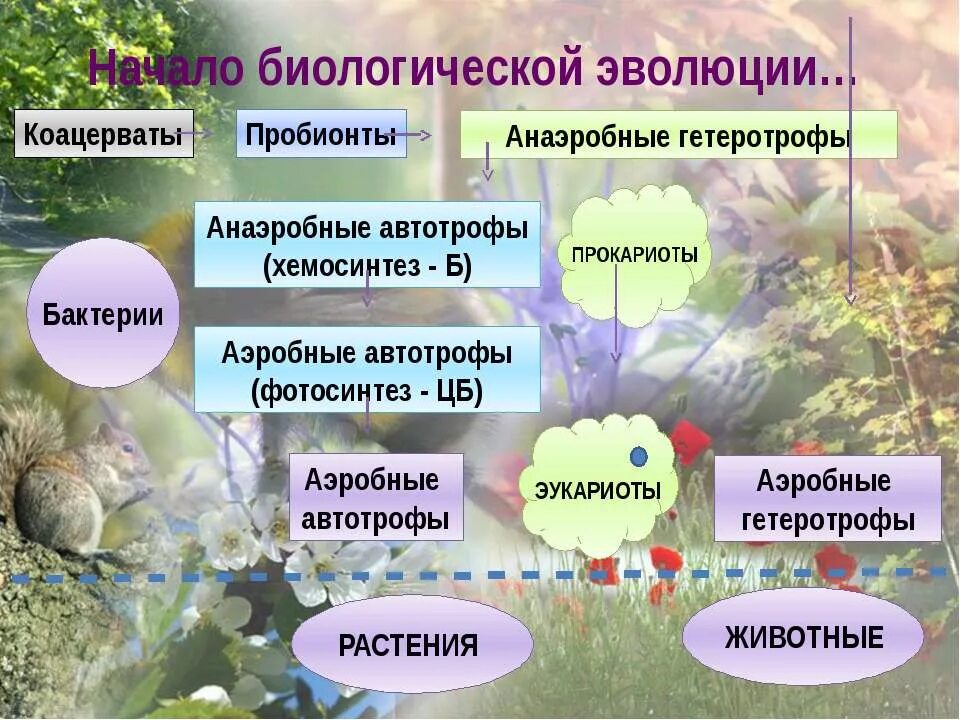 Начало биологической эволюции…

Коацерваты

Пробионты

Анаэробные гетеротрофы

Анаэробные автотрофы (хемосинтез - Б)

ПРОКАРИОТЫ

Бактерии

Аэробные автотрофы (фотосинтез - ЦБ)

Аэробные автотрофы

ЭУКАРИОТЫ

Аэробные гетеротрофы

РАСТЕНИЯ

ЖИВОТНЫЕ